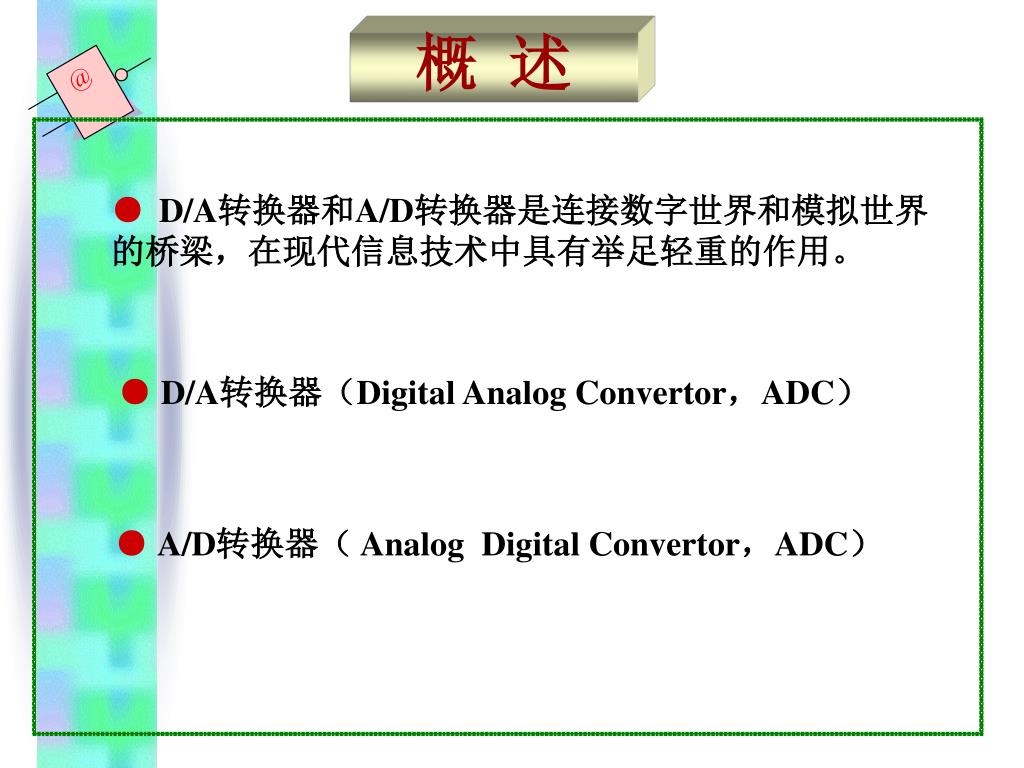 @

概 述

● D/A转换器和A/D转换器是连接数字世界和模拟世界的桥梁，在现代信息技术中具有举足轻重的作用。

● D/A转换器（Digital Analog Convertor，ADC）

● A/D转换器（ Analog Digital Convertor，ADC）